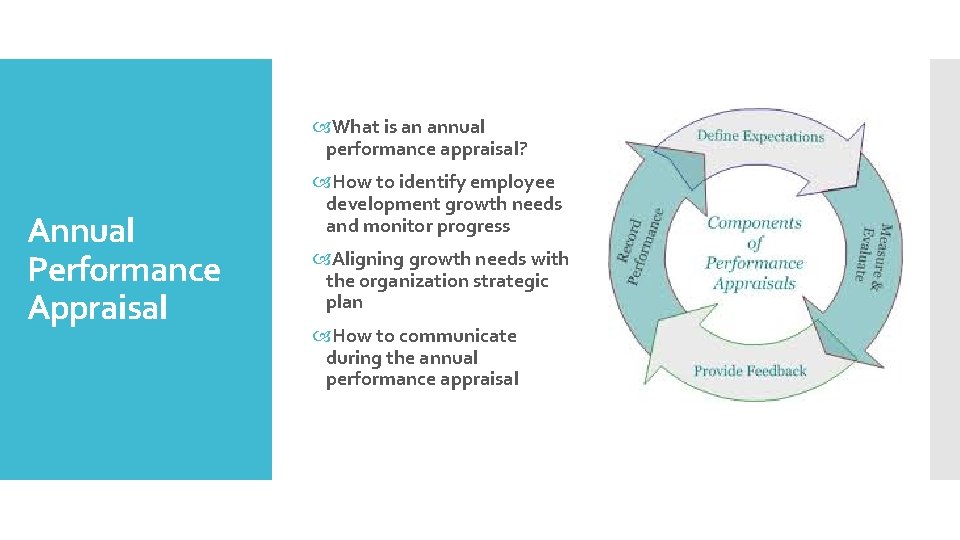 Annual Performance Appraisal

What is an annual performance appraisal?

How to identify employee development growth needs and monitor progress

Aligning growth needs with the organization strategic plan

How to communicate during the annual performance appraisal

Define Expectations

Measure & Evaluate

Provide Feedback

Record Performance

Components of Performance Appraisals